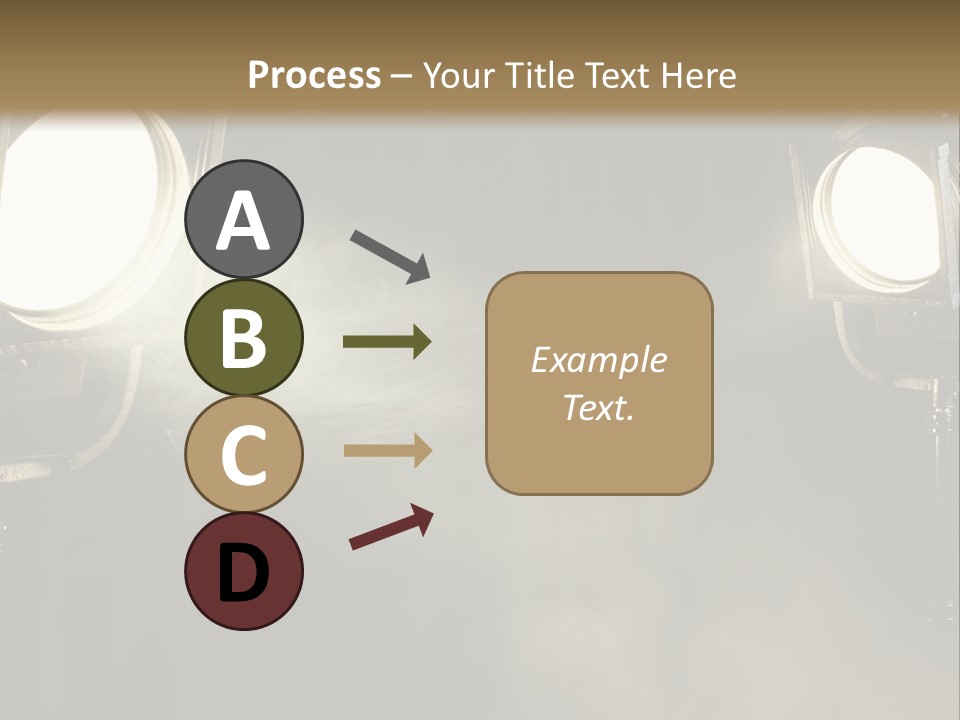 Process – Your Title Text Here

A

B

C

D

Example Text.